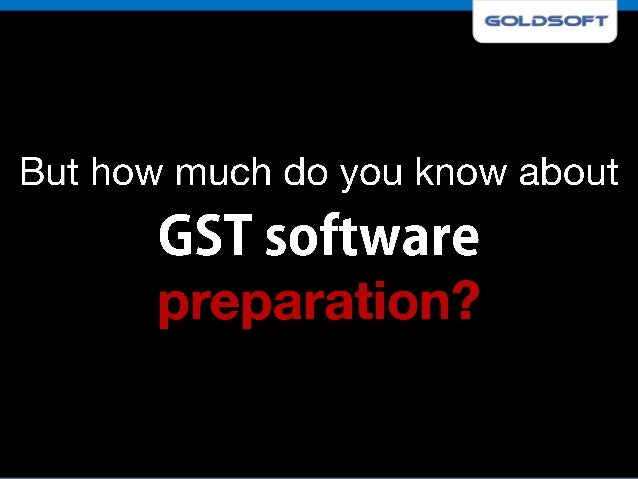 GOLDSOFT

But how much do you know about
GST software
preparation?